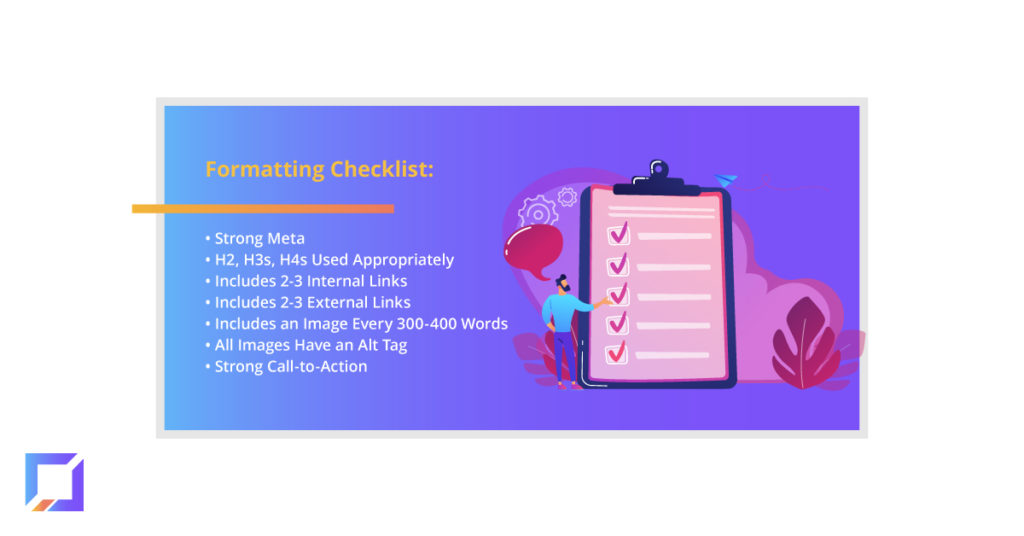 Formatting Checklist:

• Strong Meta
• H2, H3s, H4s Used Appropriately
• Includes 2-3 Internal Links
• Includes 2-3 External Links
• Includes an Image Every 300-400 Words
• All Images Have an Alt Tag
• Strong Call-to-Action